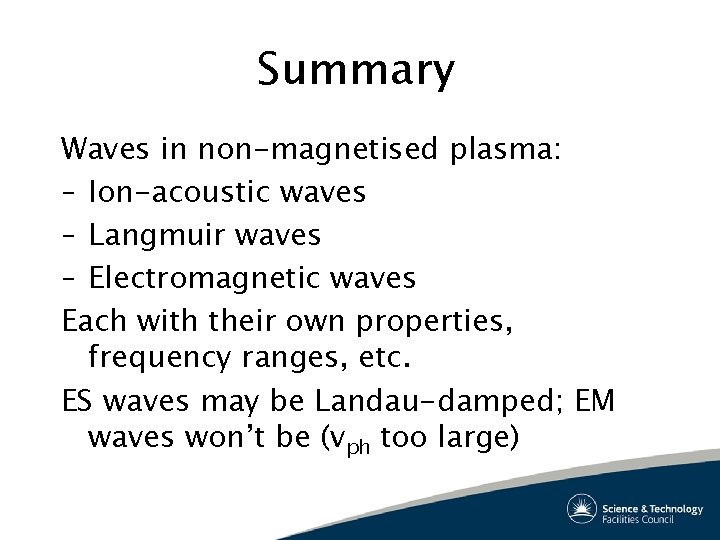 Summary

Waves in non-magnetised plasma:

– Ion-acoustic waves

– Langmuir waves

– Electromagnetic waves

Each with their own properties, frequency ranges, etc.

ES waves may be Landau-damped; EM waves won't be ($v_{ph}$ too large)

Science & Technology Facilities Council